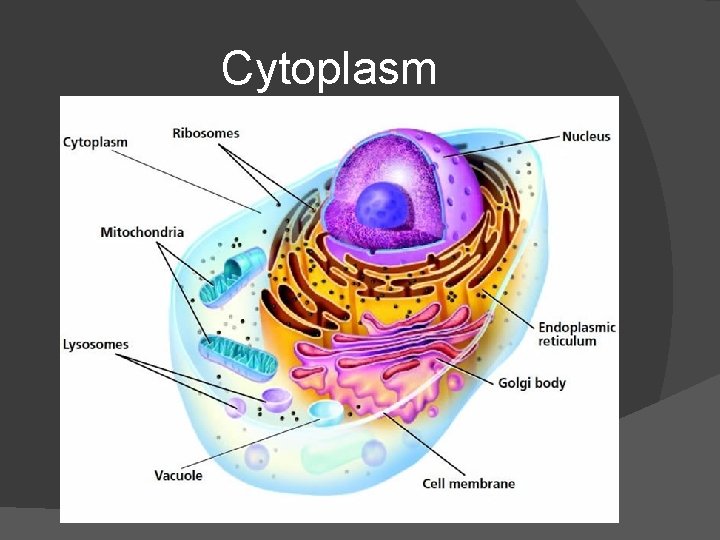 Cytoplasm

Cytoplasm
Ribosomes
Nucleus
Mitochondria
Endoplasmic reticulum
Lysosomes
Golgi body
Vacuole
Cell membrane